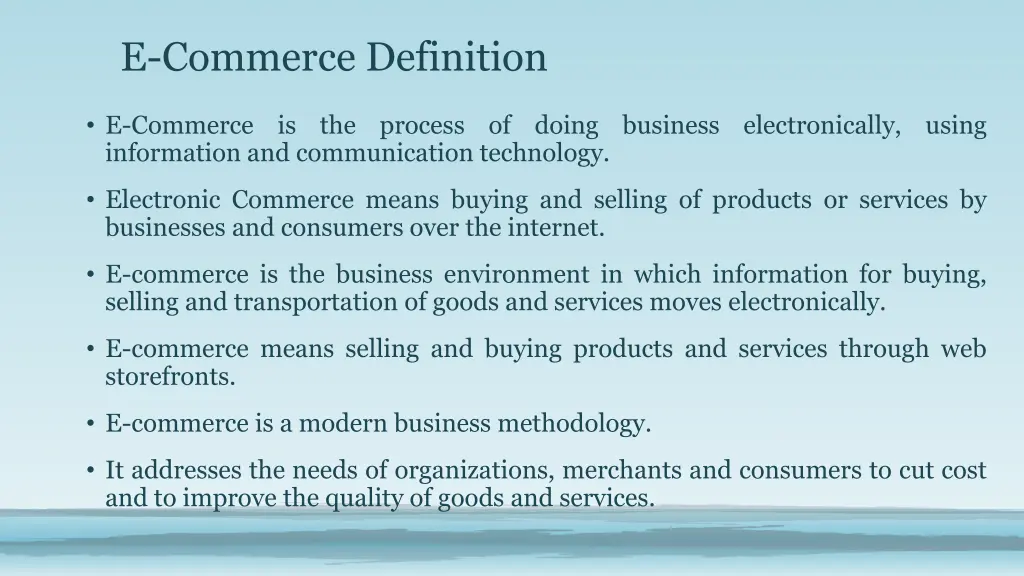 E-Commerce Definition

• E-Commerce is the process of doing business electronically, using information and communication technology.

• Electronic Commerce means buying and selling of products or services by businesses and consumers over the internet.

• E-commerce is the business environment in which information for buying, selling and transportation of goods and services moves electronically.

• E-commerce means selling and buying products and services through web storefronts.

• E-commerce is a modern business methodology.

• It addresses the needs of organizations, merchants and consumers to cut cost and to improve the quality of goods and services.